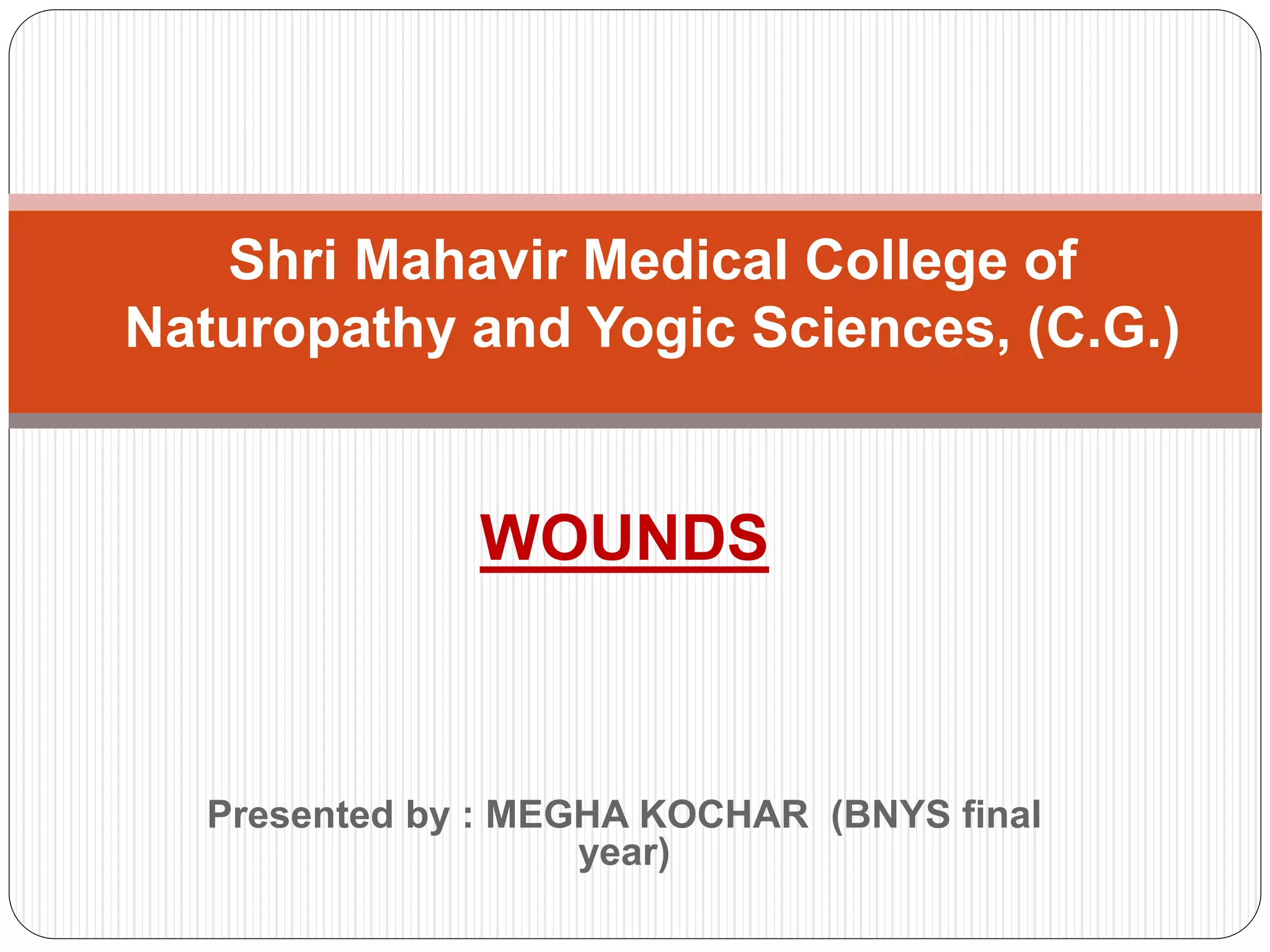 Shri Mahavir Medical College of Naturopathy and Yogic Sciences, (C.G.)

WOUNDS

Presented by : MEGHA KOCHAR (BNYS final year)